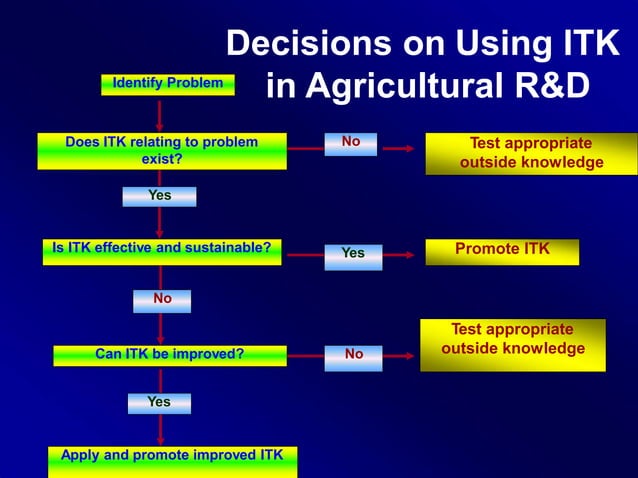 Decisions on Using ITK in Agricultural R&D

Identify Problem

Does ITK relating to problem exist?

No

Test appropriate outside knowledge

Yes

Is ITK effective and sustainable?

Yes

Promote ITK

No

Can ITK be improved?

No

Test appropriate outside knowledge

Yes

Apply and promote improved ITK